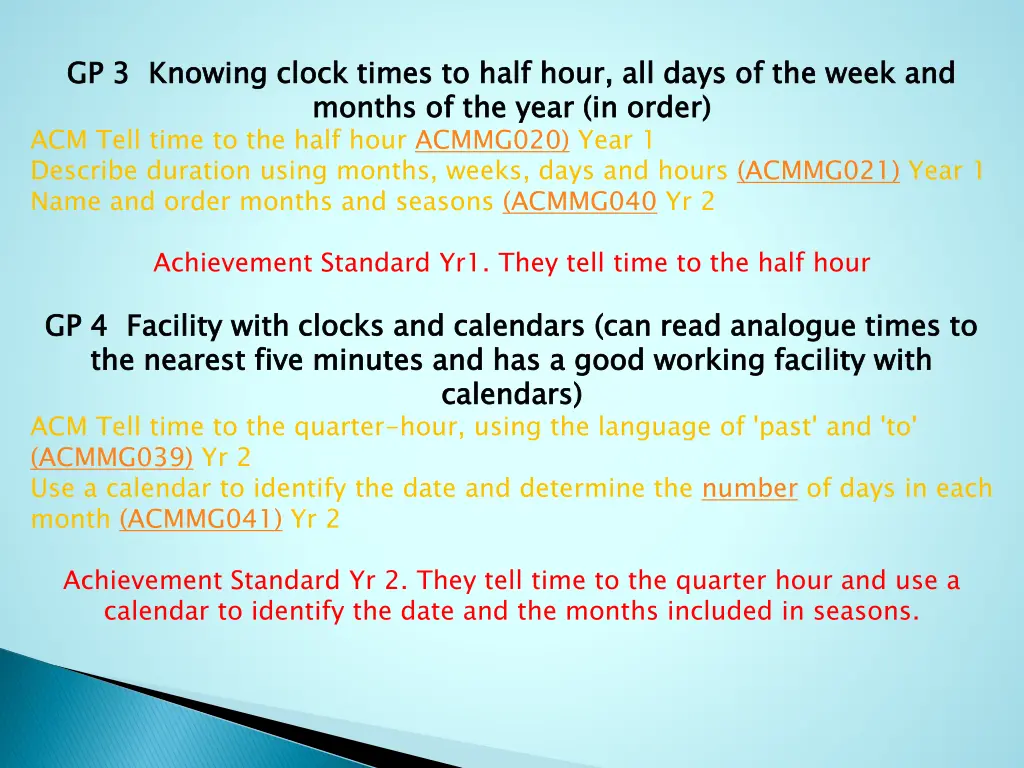 GP 3 Knowing clock times to half hour, all days of the week and months of the year (in order)

ACM Tell time to the half hour ACMMG020) Year 1
Describe duration using months, weeks, days and hours (ACMMG021) Year 1
Name and order months and seasons (ACMMG040 Yr 2

Achievement Standard Yr1. They tell time to the half hour

GP 4 Facility with clocks and calendars (can read analogue times to the nearest five minutes and has a good working facility with calendars)

ACM Tell time to the quarter-hour, using the language of 'past' and 'to' (ACMMG039) Yr 2
Use a calendar to identify the date and determine the number of days in each month (ACMMG041) Yr 2

Achievement Standard Yr 2. They tell time to the quarter hour and use a calendar to identify the date and the months included in seasons.